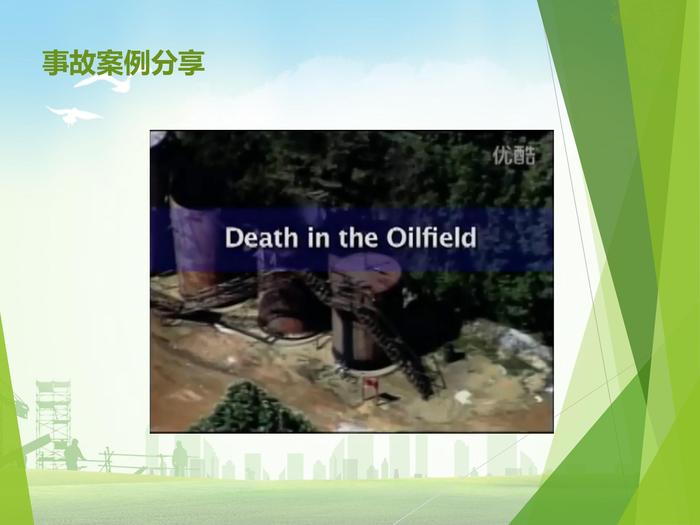 事故案例分享

优酷

Death in the Oilfield